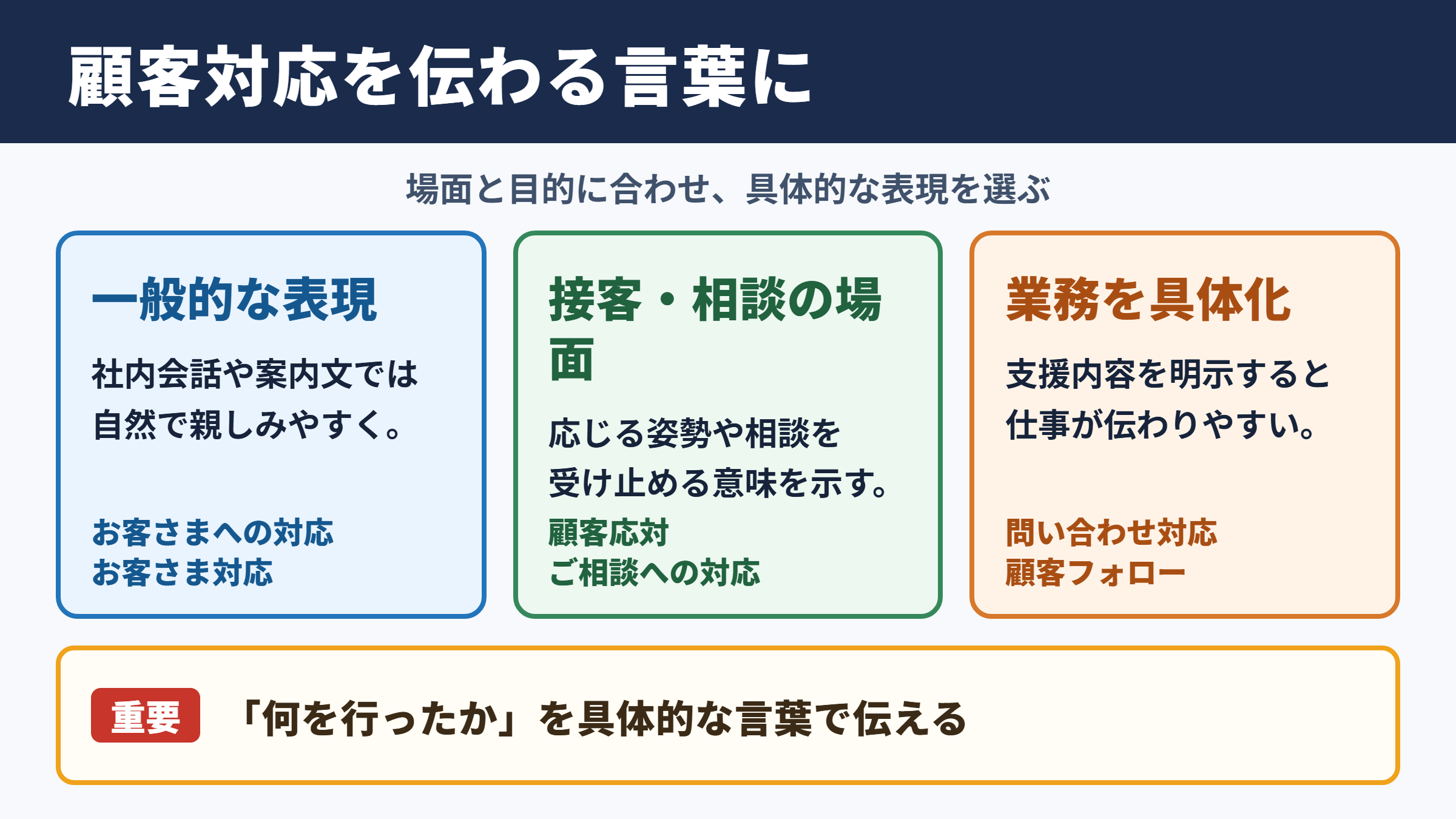 顧客対応を伝わる言葉に

場面と目的に合わせ、具体的な表現を選ぶ

一般的な表現

社内会話や案内文では自然で親しみやすく。

お客さまへの対応
お客さま対応

接客・相談の場面

応じる姿勢や相談を受け止める意味を示す。

顧客応対
ご相談への対応

業務を具体化

支援内容を明示すると仕事が伝わりやすい。

問い合わせ対応
顧客フォロー

重要 「何を行ったか」を具体的な言葉で伝える